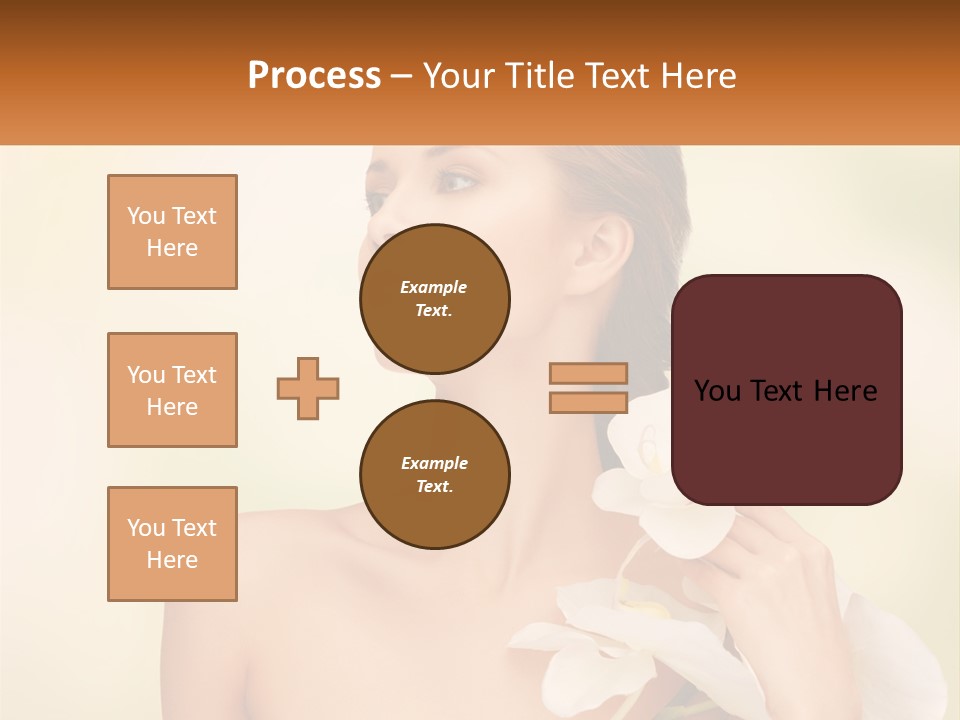 Process – Your Title Text Here

You Text Here

You Text Here

You Text Here

Example Text.

Example Text.

You Text Here